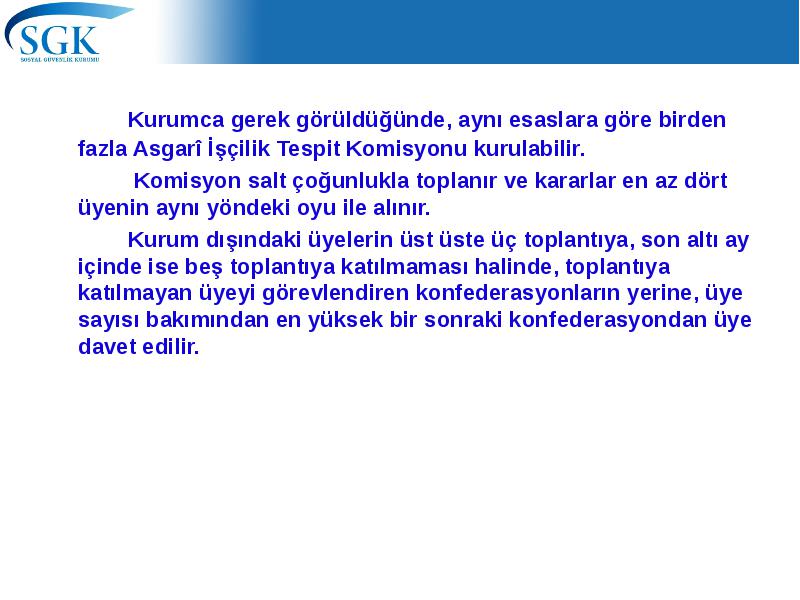 SGK
SOSYAL GÜVENLİK KURUMU

Kurumca gerek görüldüğünde, aynı esaslara göre birden fazla Asgarî İşçilik Tespit Komisyonu kurulabilir.

Komisyon salt çoğunlukla toplanır ve kararlar en az dört üyenin aynı yöndeki oyu ile alınır.

Kurum dışındaki üyelerin üst üste üç toplantıya, son altı ay içinde ise beş toplantıya katılmaması halinde, toplantıya katılmayan üyeyi görevlendiren konfederasyonların yerine, üye sayısı bakımından en yüksek bir sonraki konfederasyondan üye davet edilir.